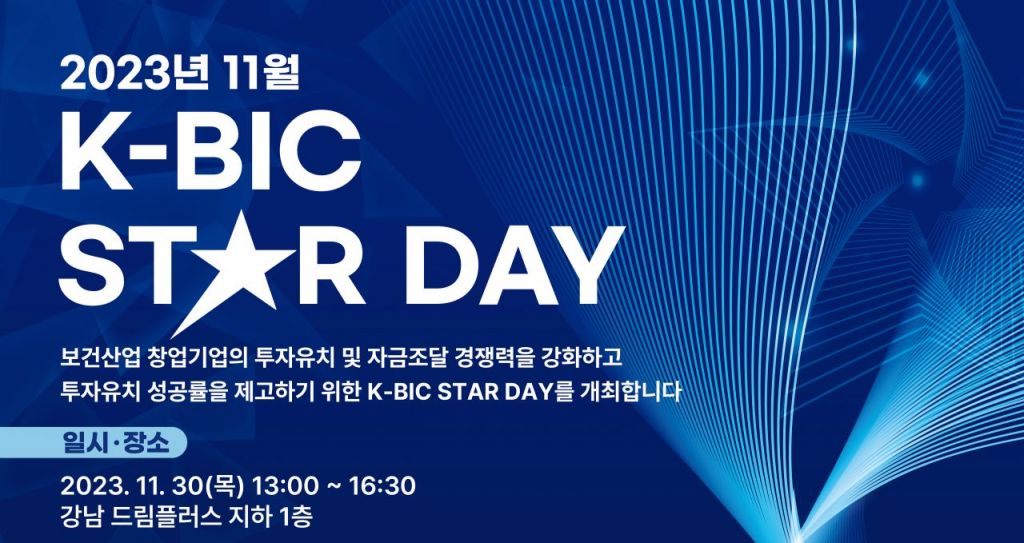 2023년 11월
K-BIC
ST★R DAY

보건산업 창업기업의 투자유치 및 자금조달 경쟁력을 강화하고
투자유치 성공률을 제고하기 위한 K-BIC STAR DAY를 개최합니다

일시·장소
2023. 11. 30(목) 13:00 ~ 16:30
강남 드림플러스 지하 1층